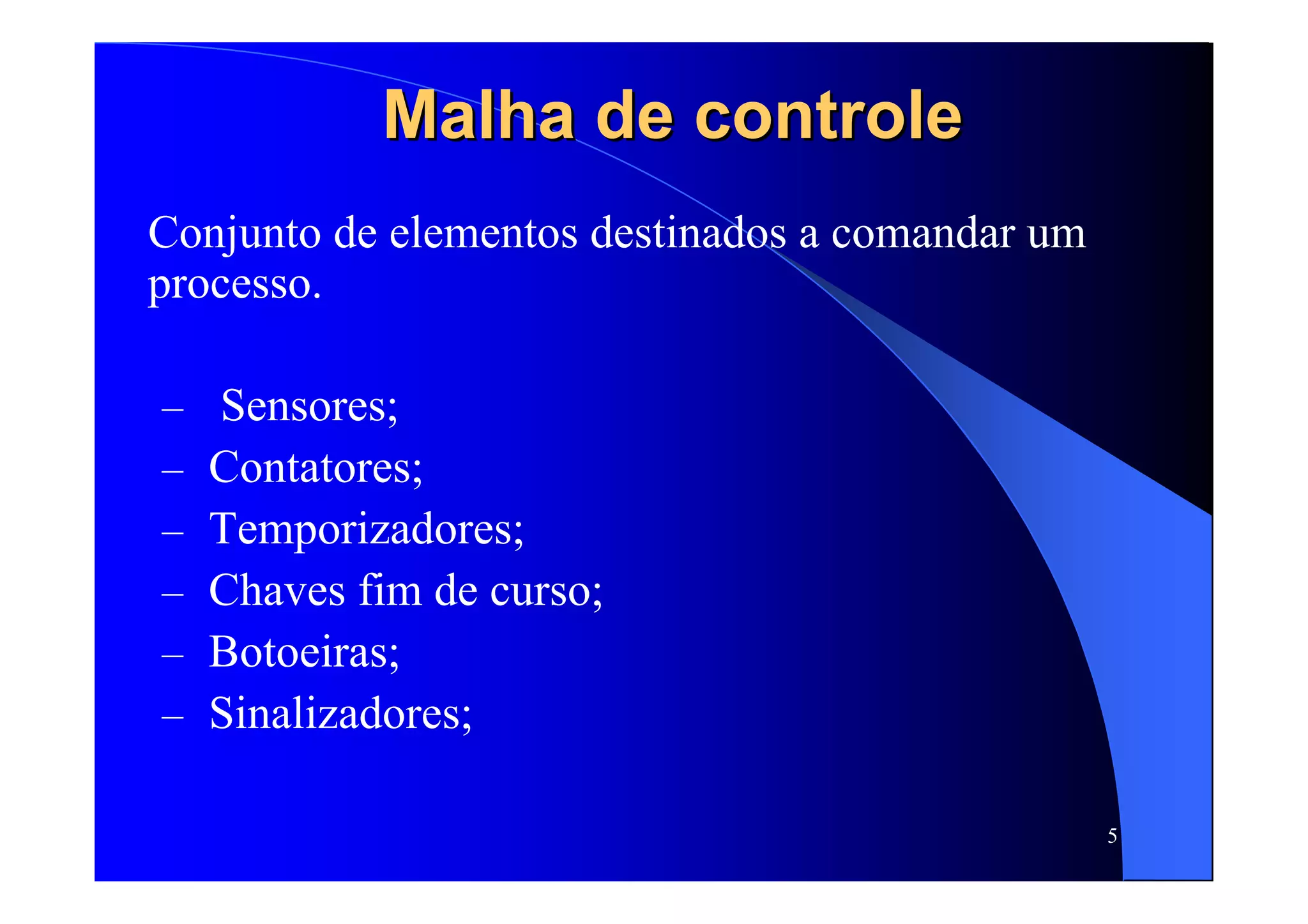 Malha de controle

Conjunto de elementos destinados a comandar um processo.

– Sensores;
– Contatores;
– Temporizadores;
– Chaves fim de curso;
– Botoeiras;
– Sinalizadores;

5